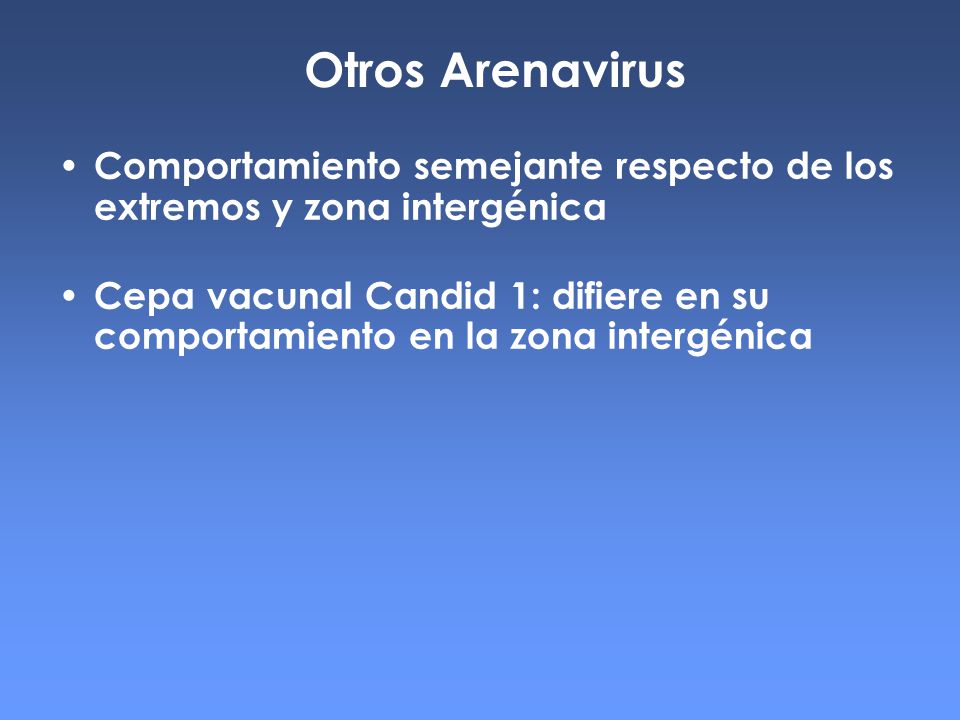 Otros Arenavirus

• Comportamiento semejante respecto de los extremos y zona intergénica

• Cepa vacunal Candid 1: difiere en su comportamiento en la zona intergénica